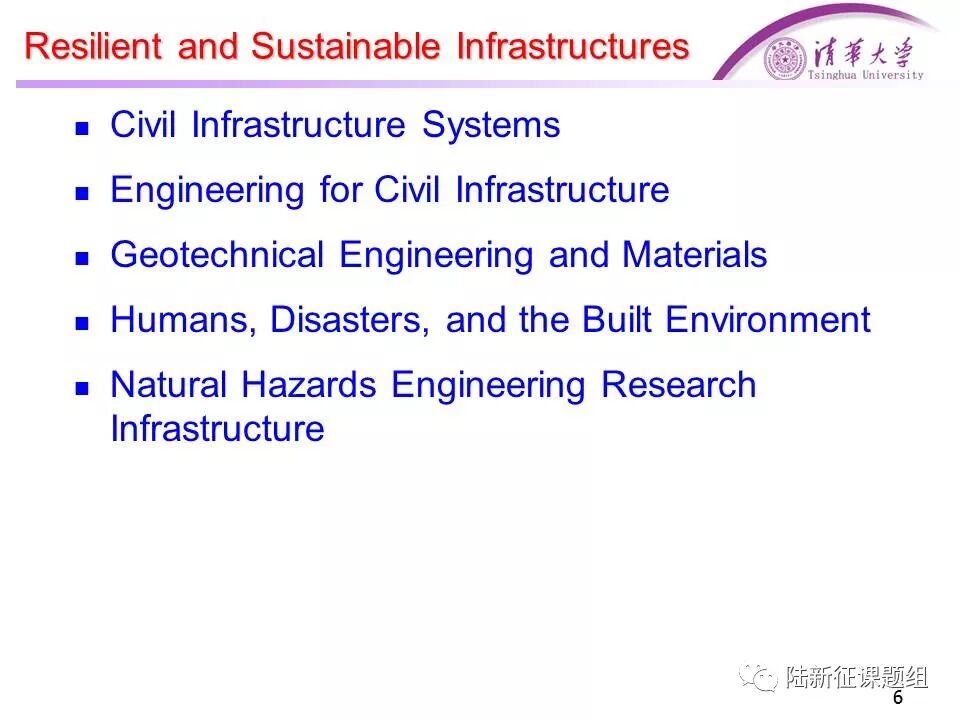 Resilient and Sustainable Infrastructures

清華大學
Tsinghua University

- Civil Infrastructure Systems
- Engineering for Civil Infrastructure
- Geotechnical Engineering and Materials
- Humans, Disasters, and the Built Environment
- Natural Hazards Engineering Research Infrastructure

陆新征课题组

6